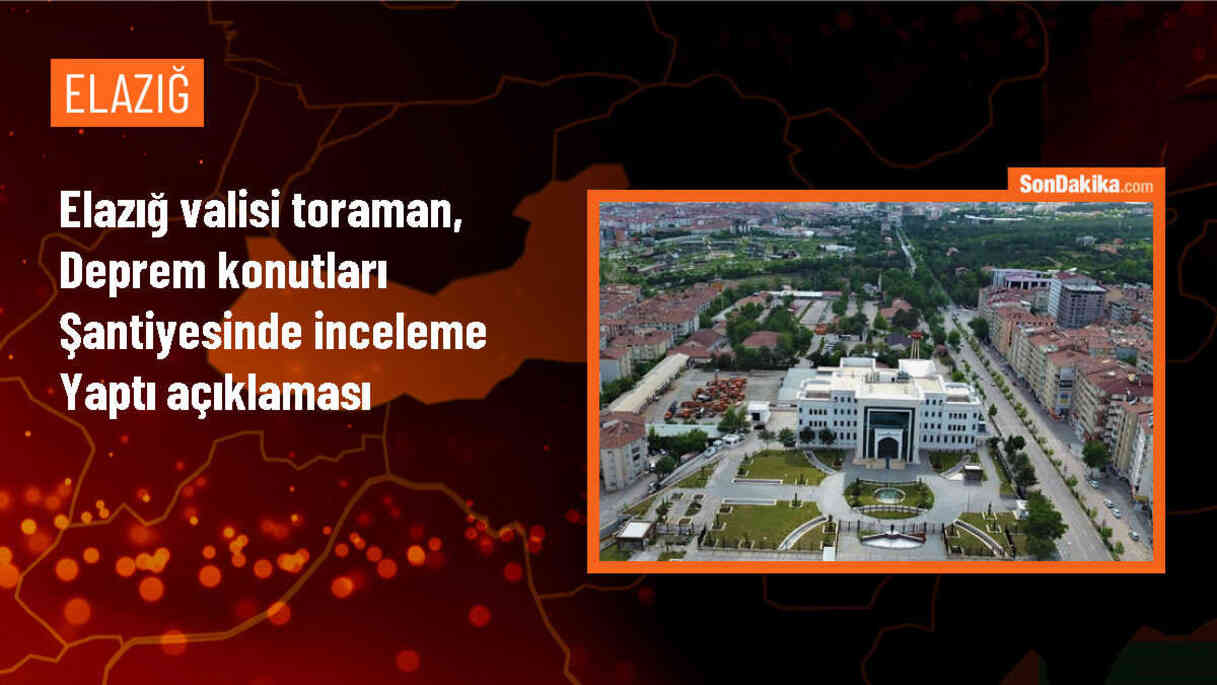 ELAZIĞ

Elazığ valisi toraman, Deprem konutları Şantiyesinde inceleme Yaptı açıklaması

SonDakika.com